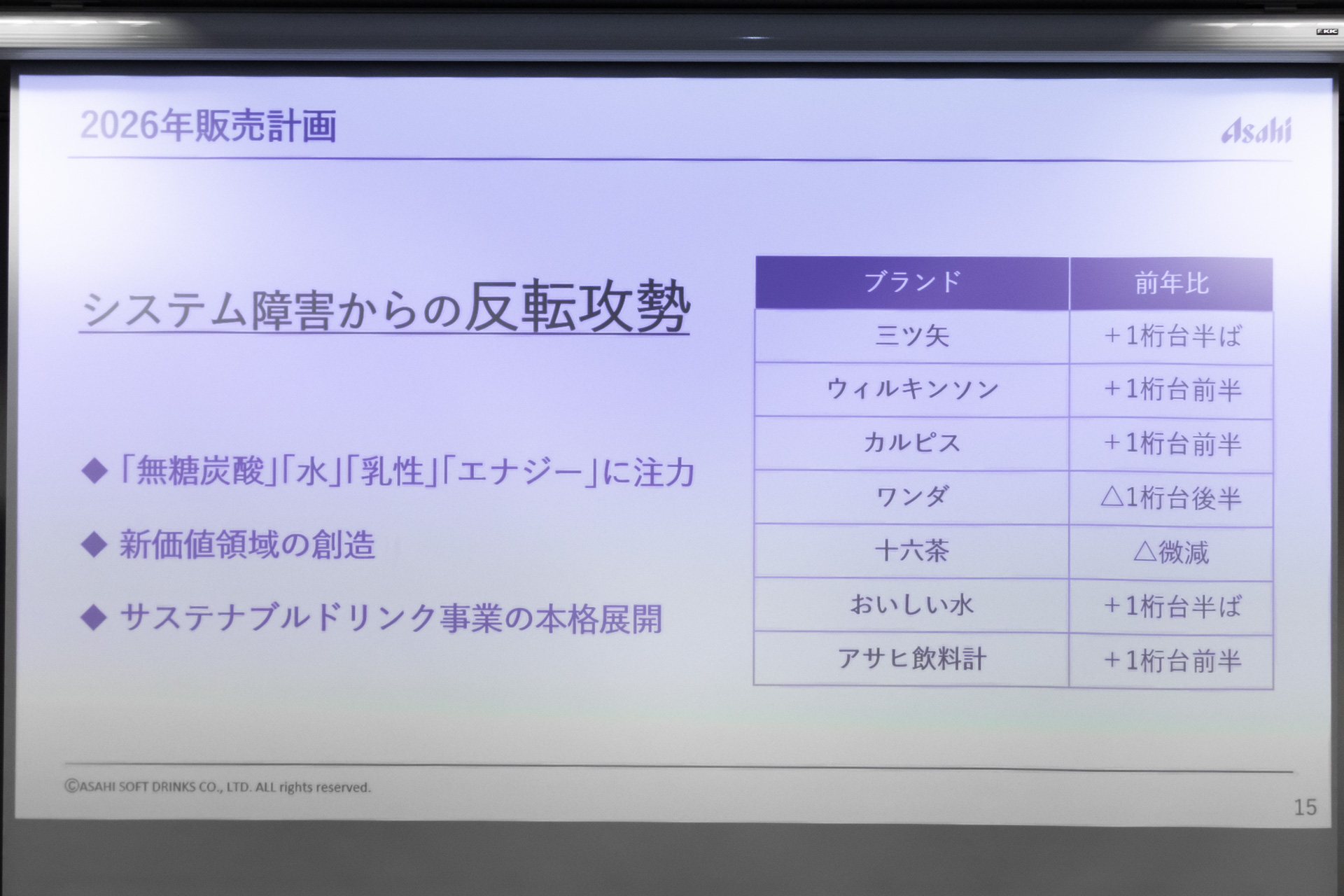 2026年販売計画

Asahi

システム障害からの反転攻勢

◆「無糖炭酸」「水」「乳性」「エナジー」に注力

◆ 新価値領域の創造

◆ サステナブルドリンク事業の本格展開

| ブランド | 前年比 |
|---|---|
| 三ツ矢 | +1桁台半ば |
| ウィルキンソン | +1桁台前半 |
| カルピス | +1桁台前半 |
| ワンダ | △1桁台後半 |
| 十六茶 | △微減 |
| おいしい水 | +1桁台半ば |
| アサヒ飲料計 | +1桁台前半 |

©ASAHI SOFT DRINKS CO., LTD. ALL rights reserved.

15